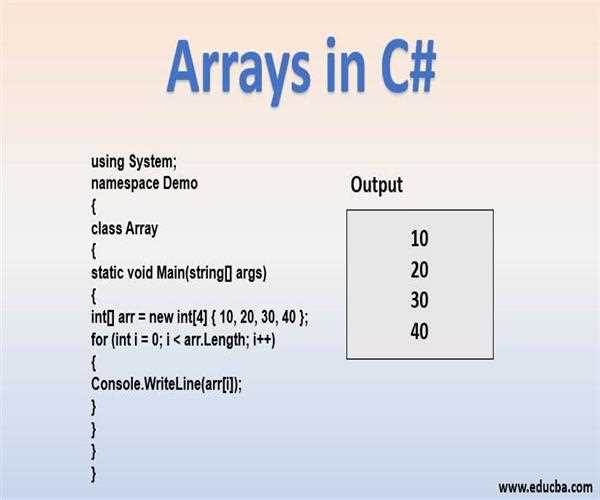 Arrays in C#

using System;
namespace Demo
{
class Array
{
static void Main(string[] args)
{
int[] arr = new int[4] { 10, 20, 30, 40 };
for (int i = 0; i < arr.Length; i++)
{
Console.WriteLine(arr[i]);
}
}
}
}

Output

10
20
30
40

www.educba.com